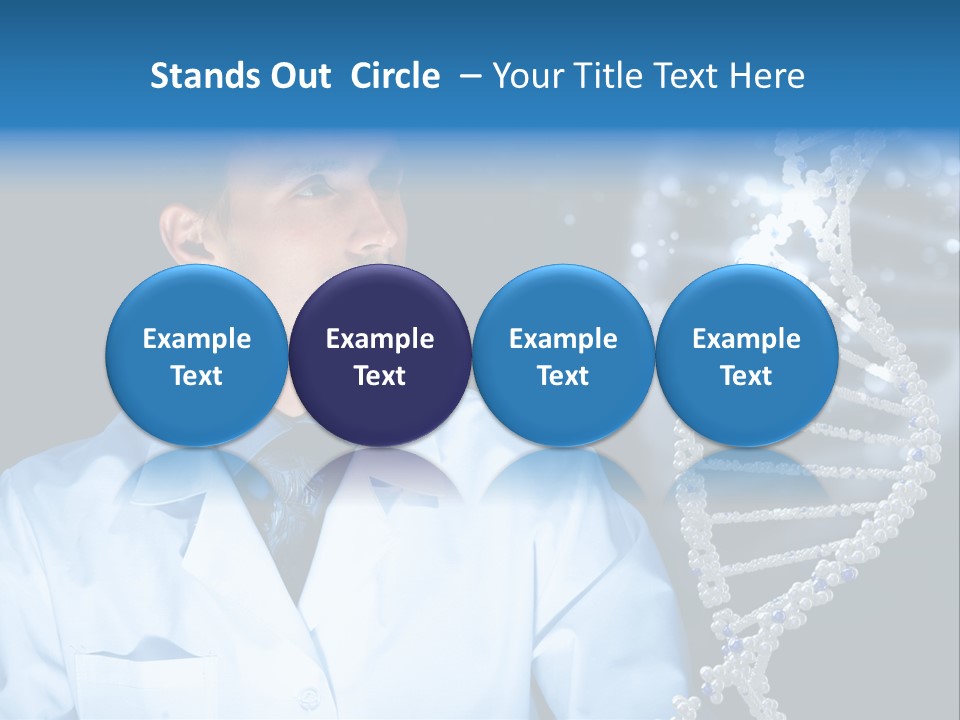 Stands Out Circle – Your Title Text Here

Example Text

Example Text

Example Text

Example Text